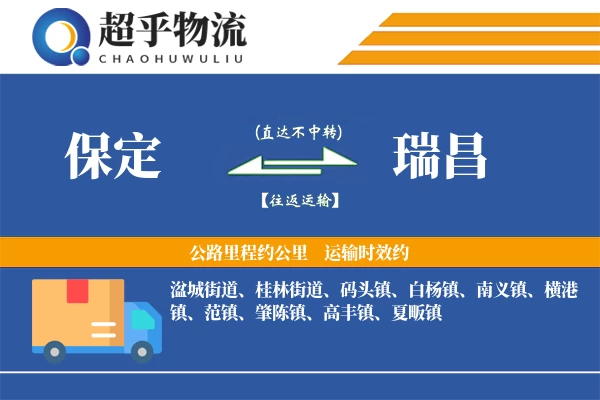 超乎物流
CHAOHUWULIU

保定

(直达不中转)

【往返运输】

瑞昌

公路里程约公里　运输时效约

湓城街道、桂林街道、码头镇、白杨镇、南义镇、横港镇、范镇、肇陈镇、高丰镇、夏畈镇